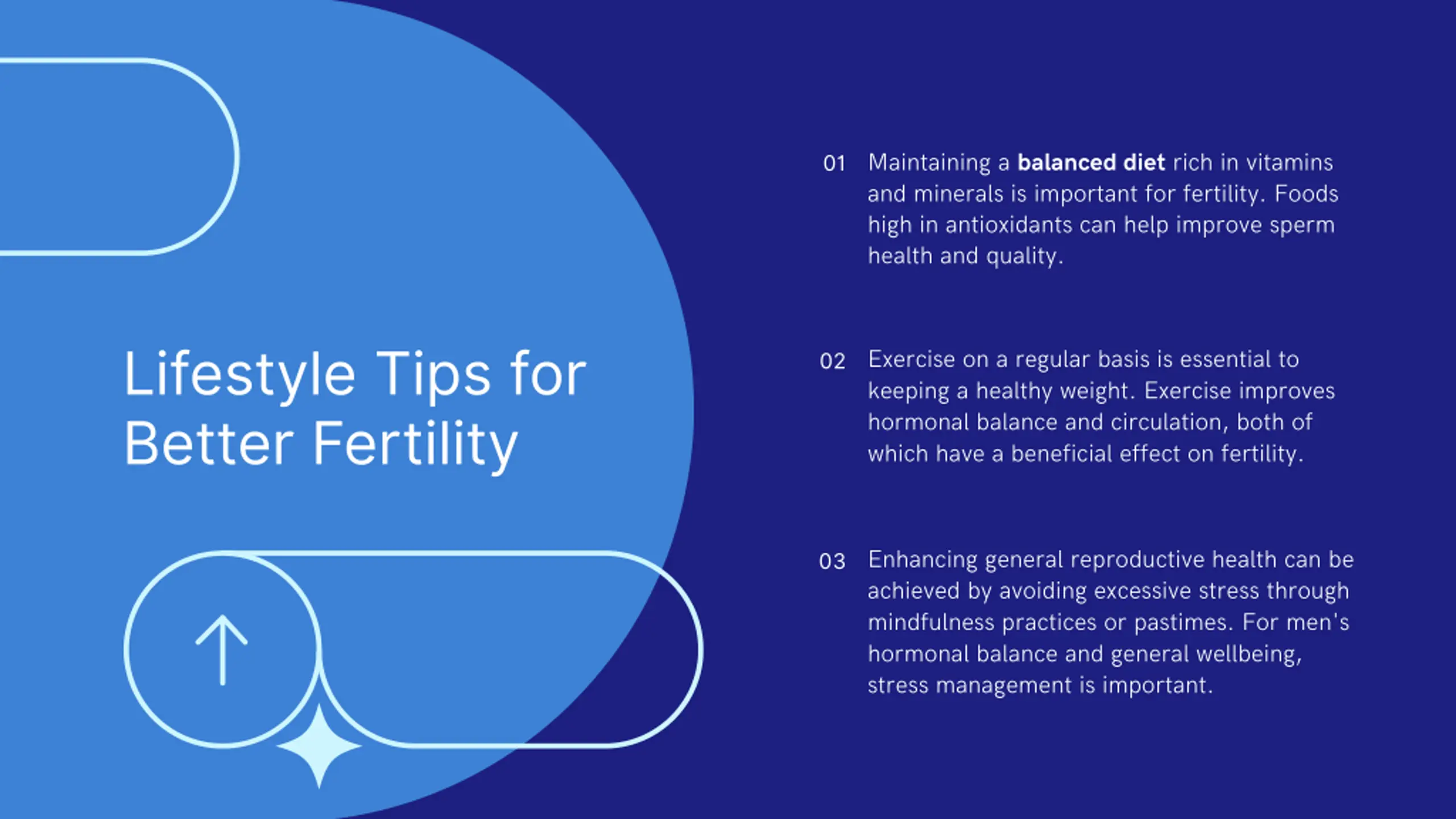 Lifestyle Tips for Better Fertility

01 Maintaining a balanced diet rich in vitamins and minerals is important for fertility. Foods high in antioxidants can help improve sperm health and quality.

02 Exercise on a regular basis is essential to keeping a healthy weight. Exercise improves hormonal balance and circulation, both of which have a beneficial effect on fertility.

03 Enhancing general reproductive health can be achieved by avoiding excessive stress through mindfulness practices or pastimes. For men's hormonal balance and general wellbeing, stress management is important.